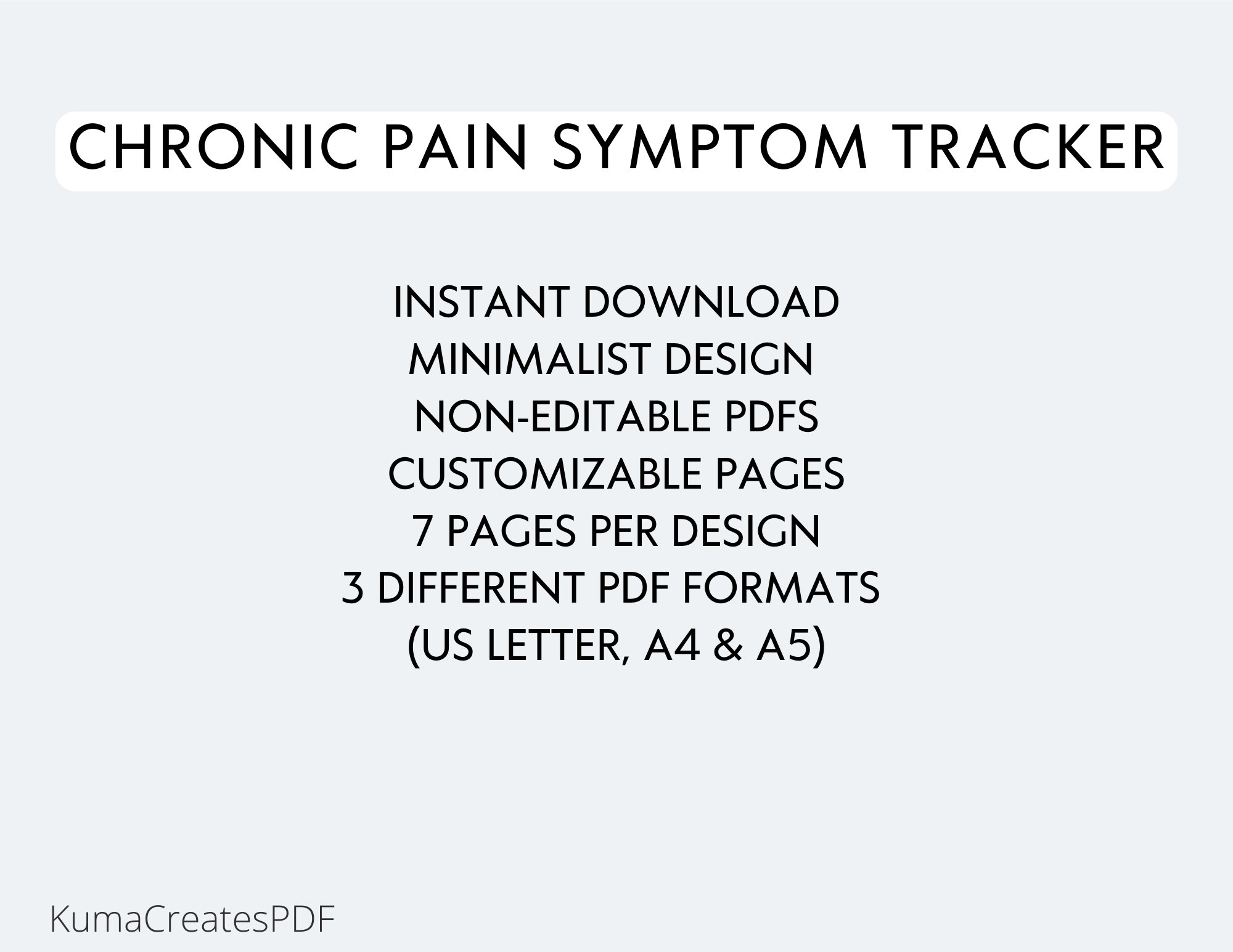 CHRONIC PAIN SYMPTOM TRACKER

INSTANT DOWNLOAD
MINIMALIST DESIGN
NON-EDITABLE PDFS
CUSTOMIZABLE PAGES
7 PAGES PER DESIGN
3 DIFFERENT PDF FORMATS
(US LETTER, A4 & A5)

KumaCreatesPDF